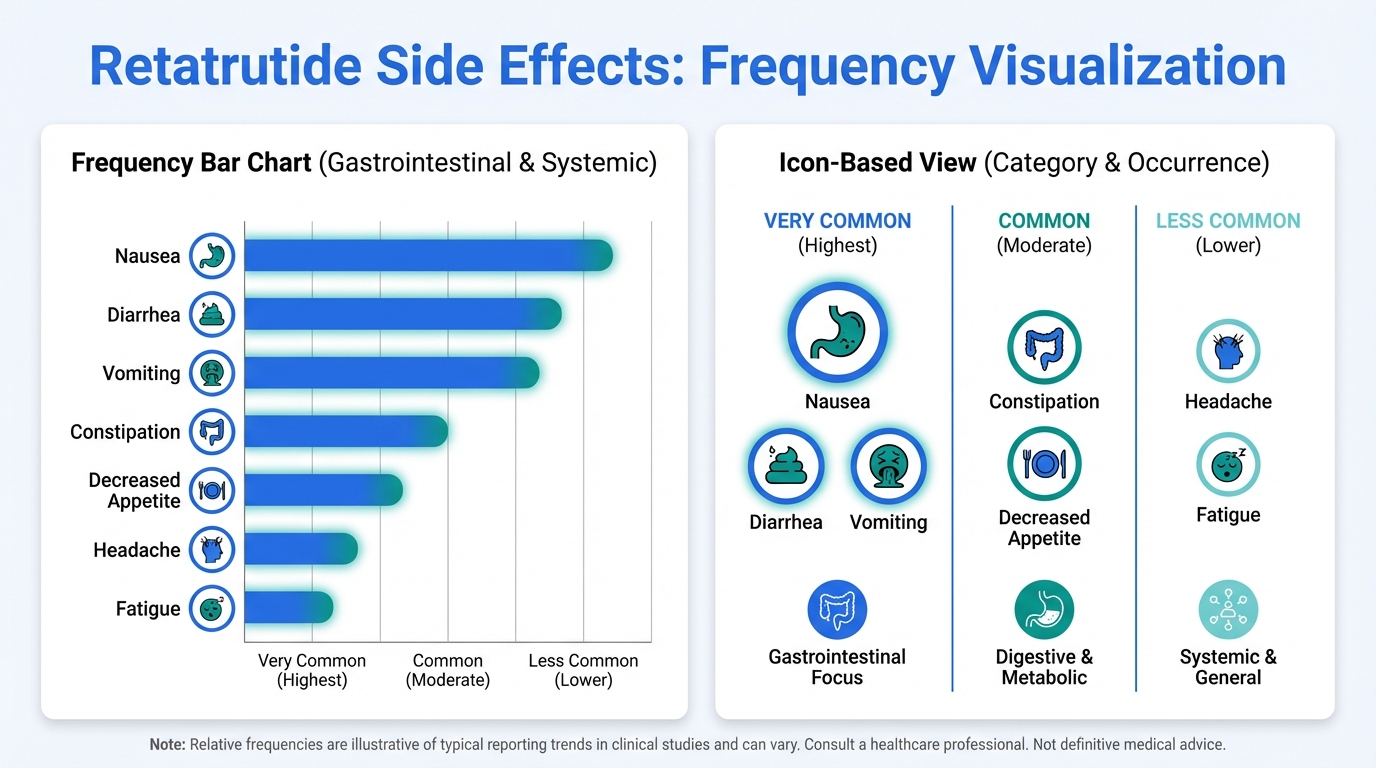 Retatrutide Side Effects: Frequency Visualization

Frequency Bar Chart (Gastrointestinal & Systemic)

Nausea
Diarrhea
Vomiting
Constipation
Decreased Appetite
Headache
Fatigue

Very Common (Highest)
Common (Moderate)
Less Common (Lower)

Icon-Based View (Category & Occurrence)

VERY COMMON (Highest)
Nausea
Diarrhea
Vomiting
Gastrointestinal Focus

COMMON (Moderate)
Constipation
Decreased Appetite
Digestive & Metabolic

LESS COMMON (Lower)
Headache
Fatigue
Systemic & General

Note: Relative frequencies are illustrative of typical reporting trends in clinical studies and can vary. Consult a healthcare professional. Not definitive medical advice.